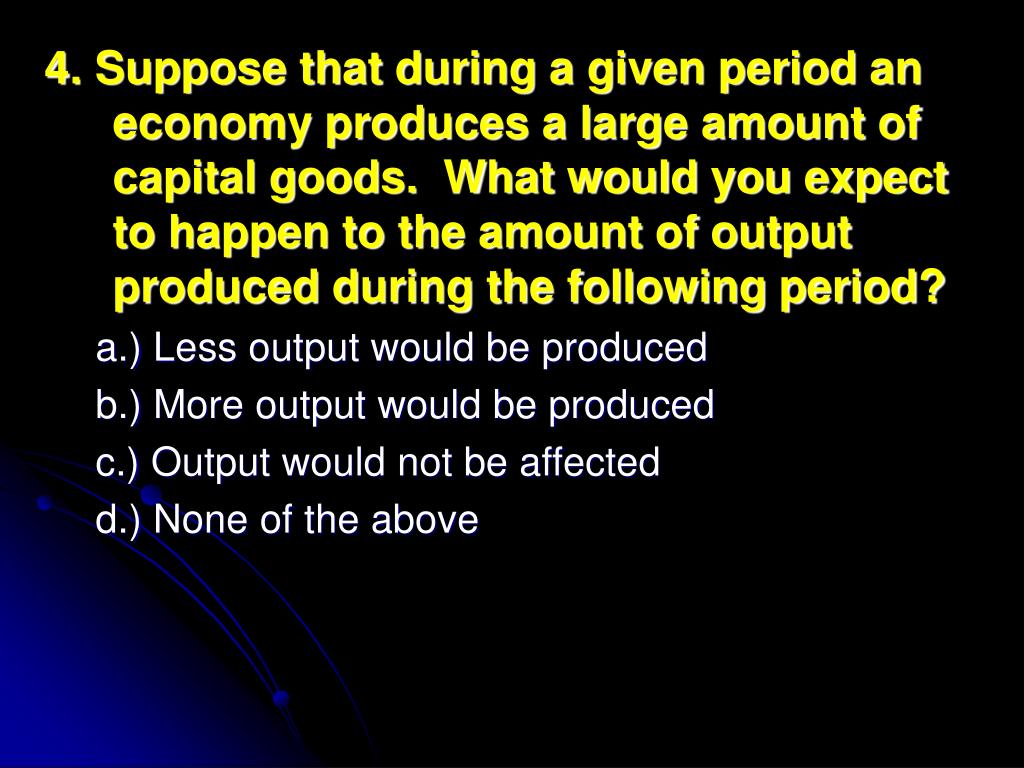 4. Suppose that during a given period an economy produces a large amount of capital goods.  What would you expect to happen to the amount of output produced during the following period?

a.) Less output would be produced

b.) More output would be produced

c.) Output would not be affected

d.) None of the above